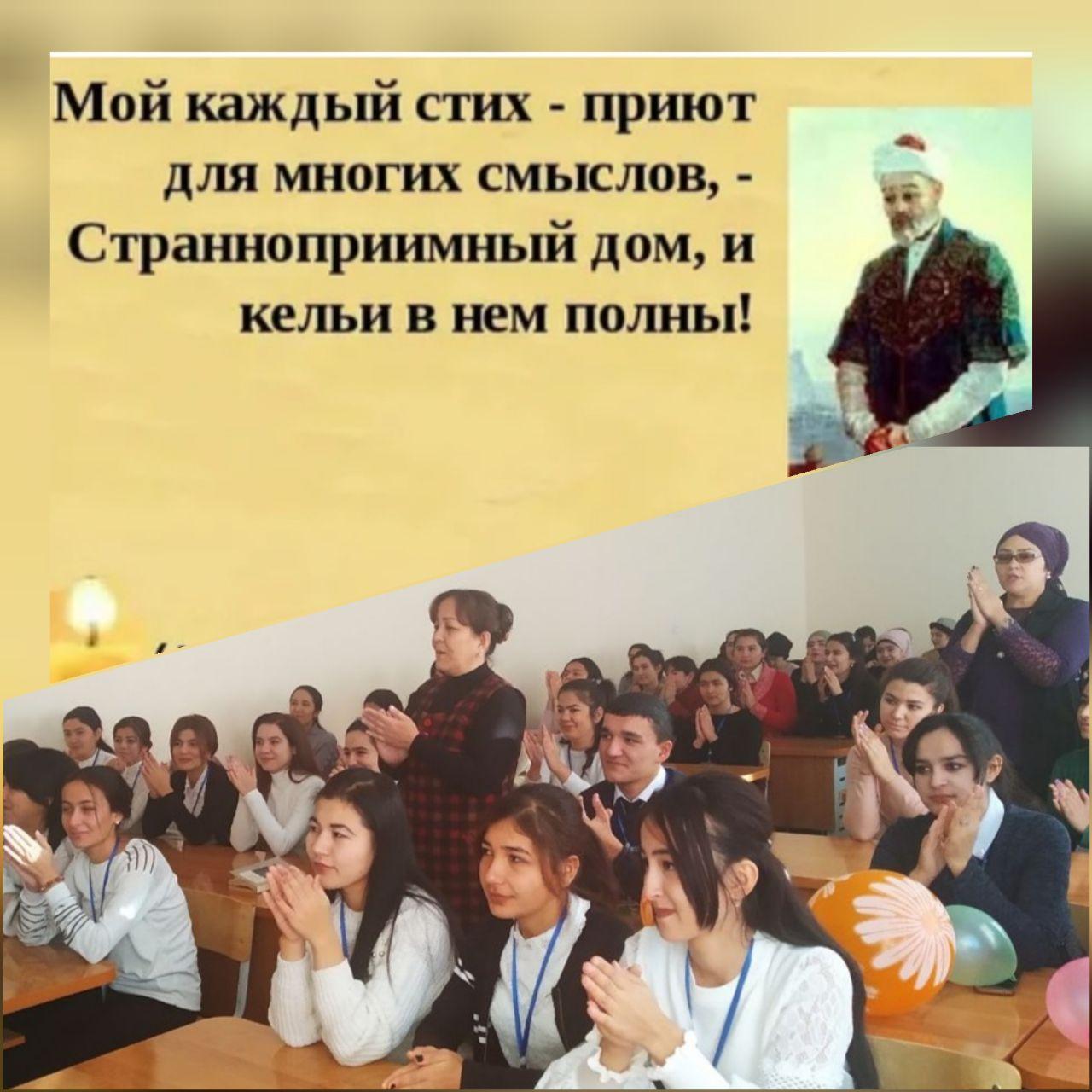 Мой каждый стих - приют для многих смыслов, - Странноприимный дом, и кельи в нем полны!